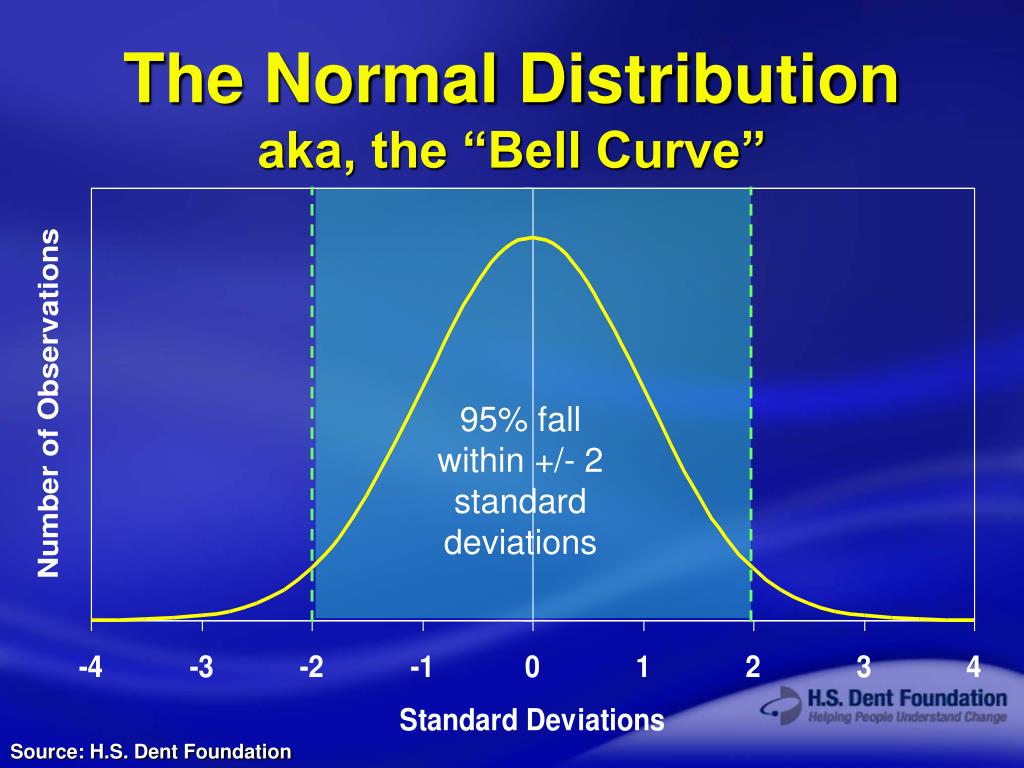 The Normal Distribution
aka, the “Bell Curve”

Number of Observations

95% fall within +/- 2 standard deviations

-4 -3 -2 -1 0 1 2 3 4

Standard Deviations

H.S. Dent Foundation
Helping People Understand Change

Source: H.S. Dent Foundation